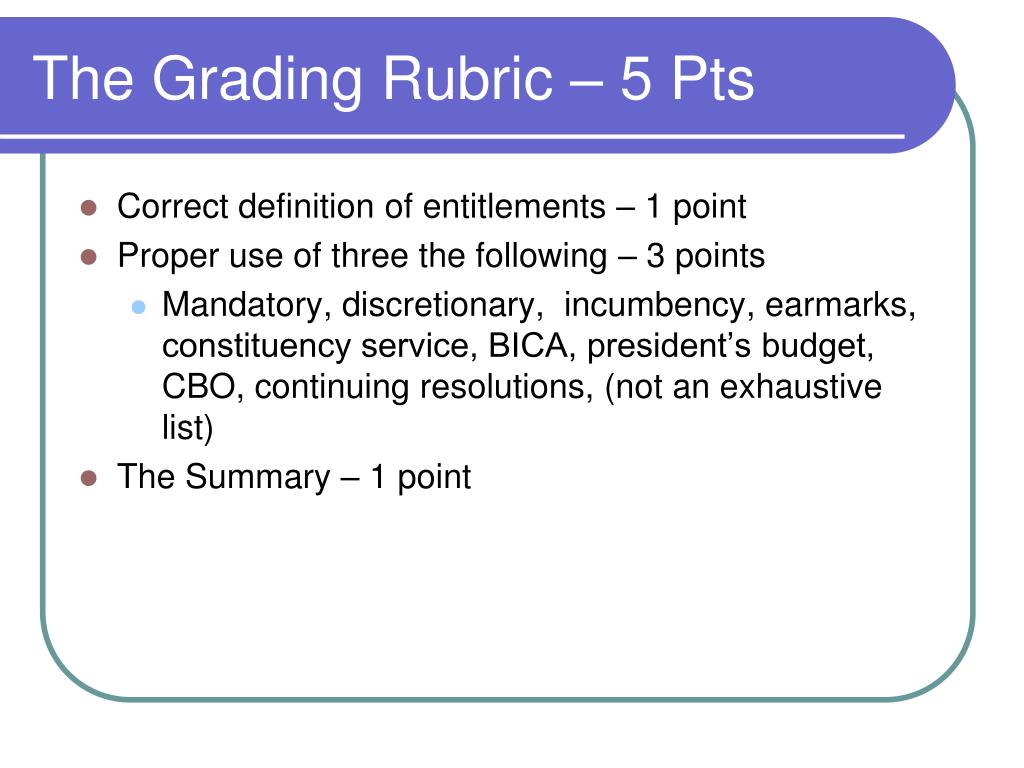 The Grading Rubric – 5 Pts

- Correct definition of entitlements – 1 point
- Proper use of three the following – 3 points
  - Mandatory, discretionary, incumbency, earmarks, constituency service, BICA, president's budget, CBO, continuing resolutions, (not an exhaustive list)
- The Summary – 1 point